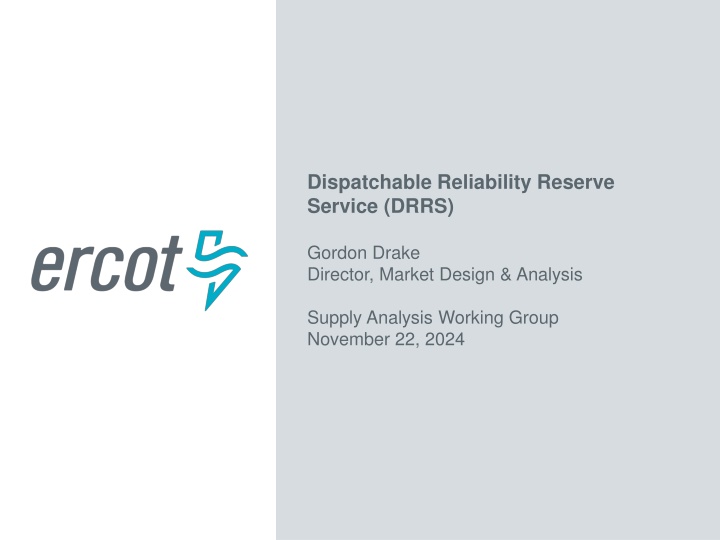 ercot

Dispatchable Reliability Reserve Service (DRRS)

Gordon Drake
Director, Market Design & Analysis

Supply Analysis Working Group
November 22, 2024